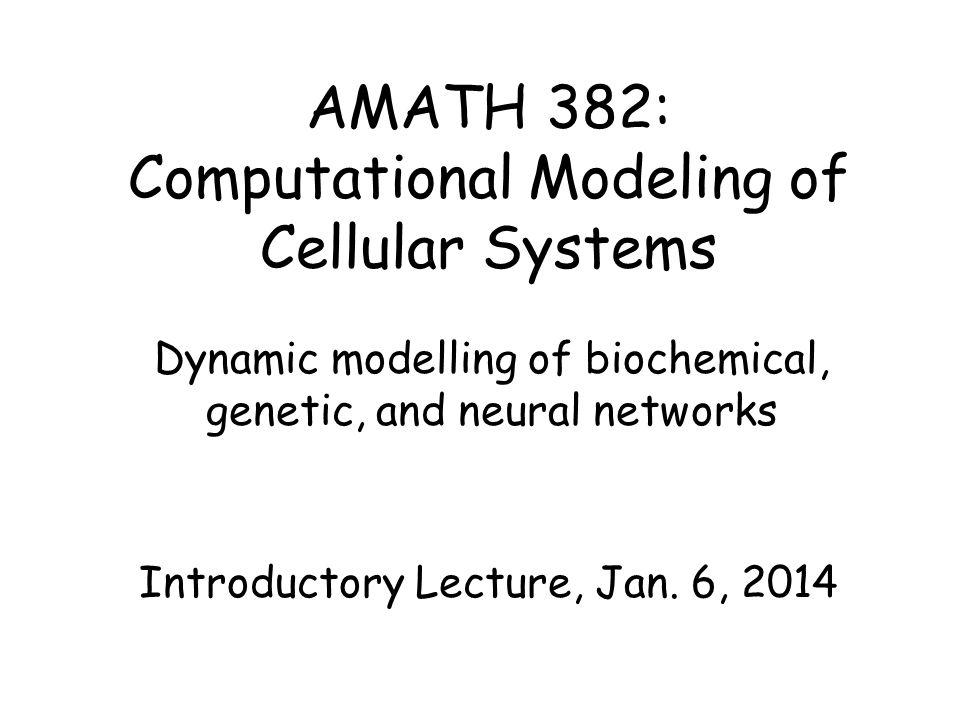 AMATH 382:
Computational Modeling of Cellular Systems

Dynamic modelling of biochemical, genetic, and neural networks

Introductory Lecture, Jan. 6, 2014